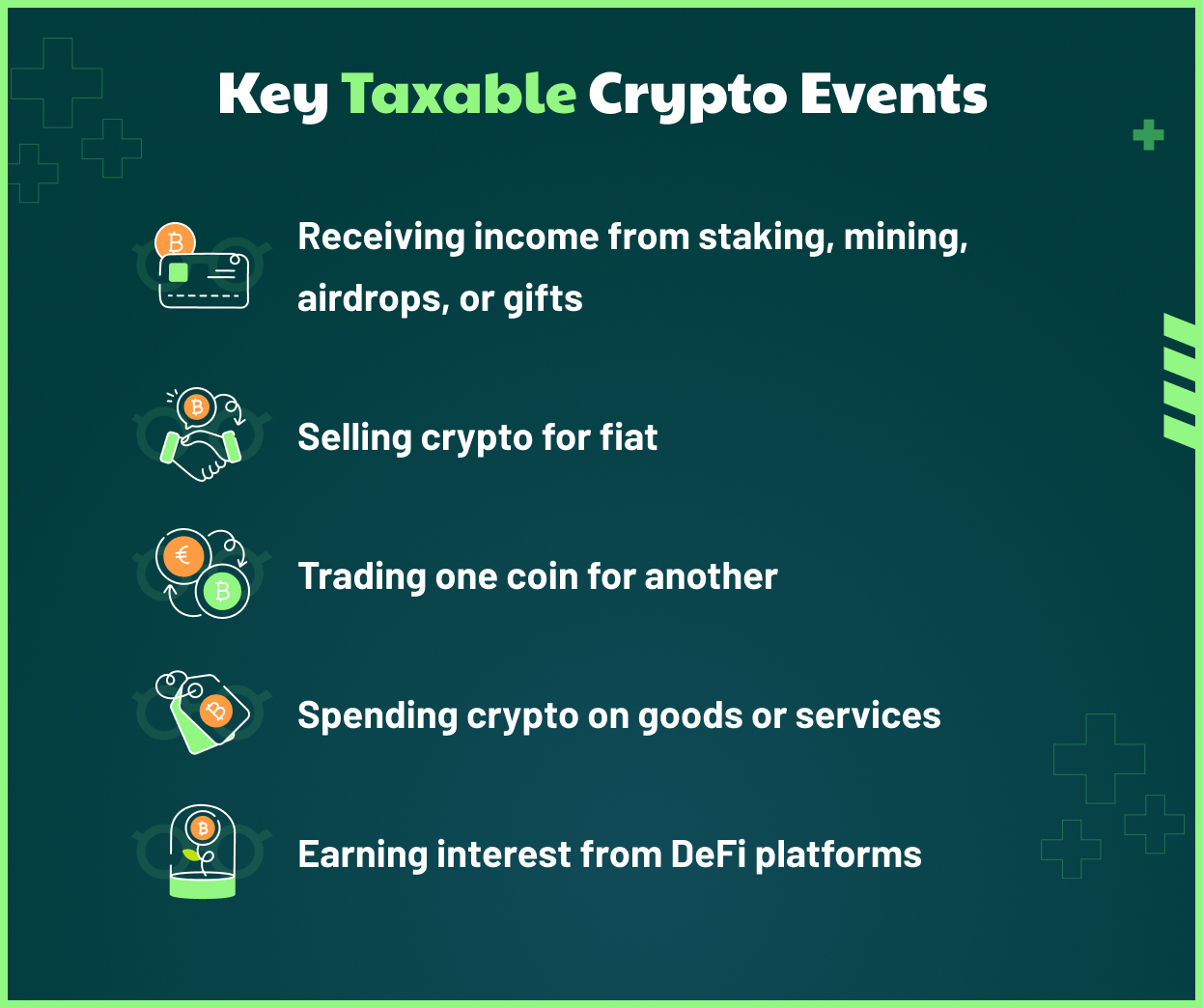 Key Taxable Crypto Events

Receiving income from staking, mining, airdrops, or gifts

Selling crypto for fiat

Trading one coin for another

Spending crypto on goods or services

Earning interest from DeFi platforms